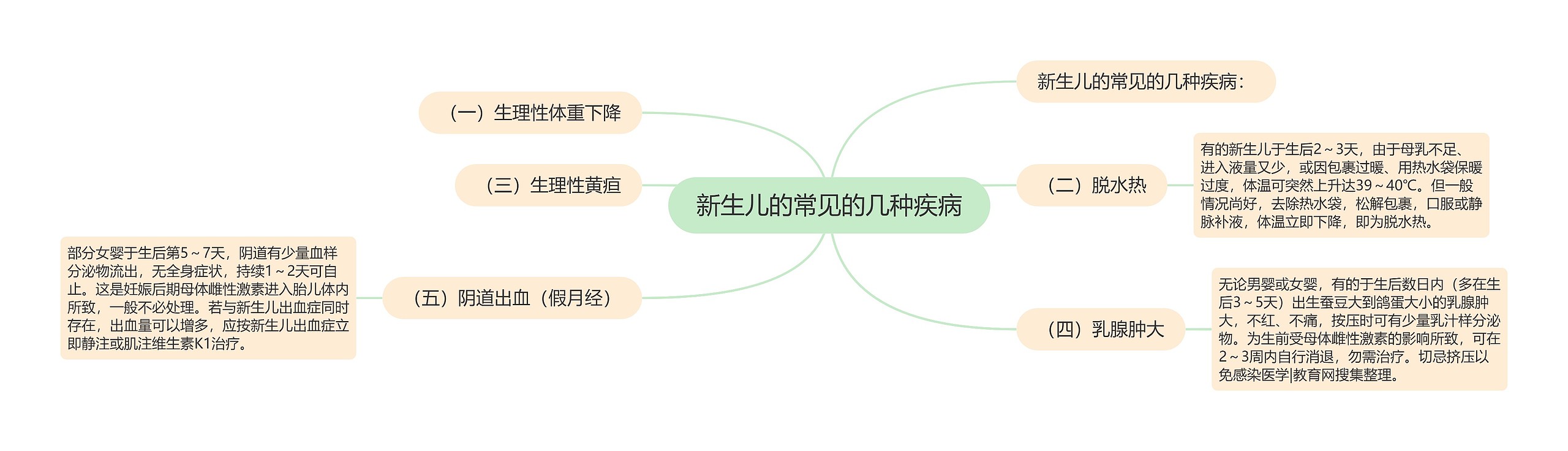 新生儿的常见的几种疾病

新生儿的常见的几种疾病：

（一）生理性体重下降

（二）脱水热

有的新生儿于生后2～3天，由于母乳不足、进入液量又少，或因包裹过暖、用热水袋保暖过度，体温可突然上升达39～40℃。但一般情况尚好，去除热水袋，松解包裹，口服或静脉补液，体温立即下降，即为脱水热。

（三）生理性黄疸

（四）乳腺肿大

无论男婴或女婴，有的于生后数日内（多在生后3～5天）出生蚕豆大到鸽蛋大小的乳腺肿大，不红、不痛，按压时可有少量乳汁样分泌物。为生前受母体雌性激素的影响所致，可在2～3周内自行消退，勿需治疗。切忌挤压以免感染医学|教育网搜集整理。

（五）阴道出血（假月经）

部分女婴于生后第5～7天，阴道有少量血样分泌物流出，无全身症状，持续1～2天可自止。这是妊娠后期母体雌性激素进入胎儿体内所致，一般不必处理。若与新生儿出血症同时存在，出血量可以增多，应按新生儿出血症立即静注或肌注维生素K1治疗。